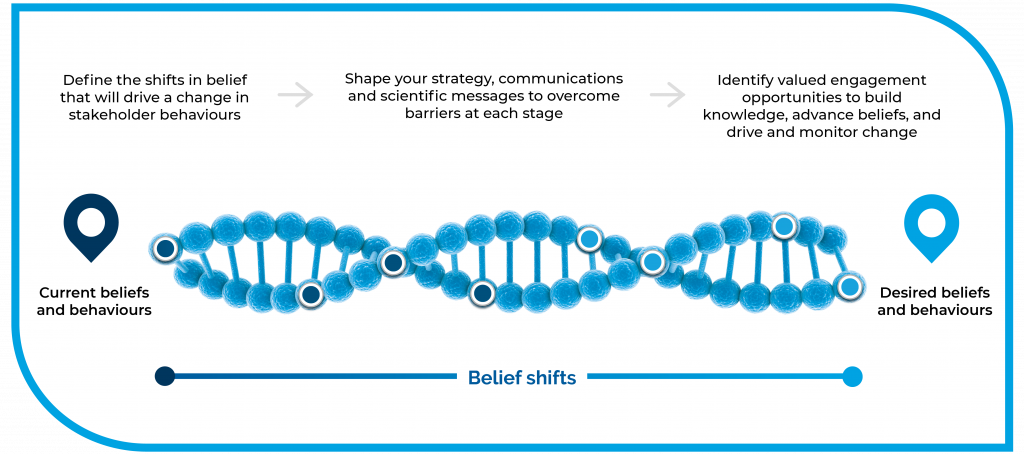 Define the shifts in belief that will drive a change in stakeholder behaviours

Shape your strategy, communications and scientific messages to overcome barriers at each stage

Identify valued engagement opportunities to build knowledge, advance beliefs, and drive and monitor change

Current beliefs and behaviours

Desired beliefs and behaviours

Belief shifts